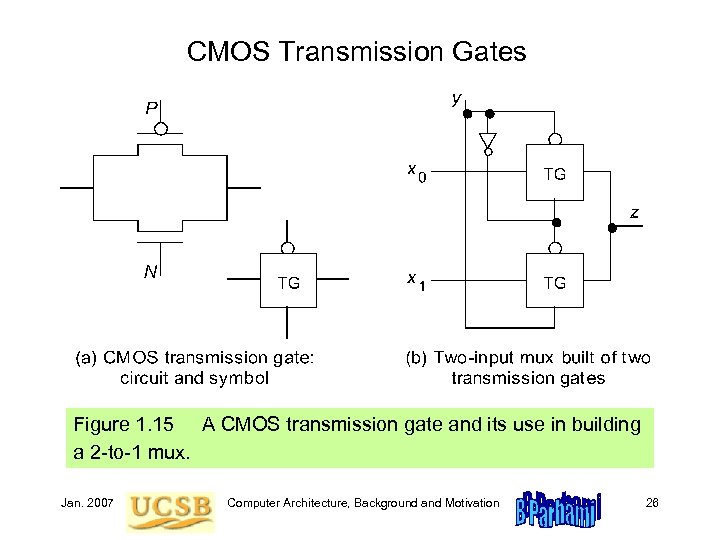 CMOS Transmission Gates

P

N

TG

(a) CMOS transmission gate: circuit and symbol

y

$x_0$

TG

z

$x_1$

TG

(b) Two-input mux built of two transmission gates

Figure 1.15 A CMOS transmission gate and its use in building a 2-to-1 mux.

Jan. 2007 UCSB Computer Architecture, Background and Motivation B Parhami 26